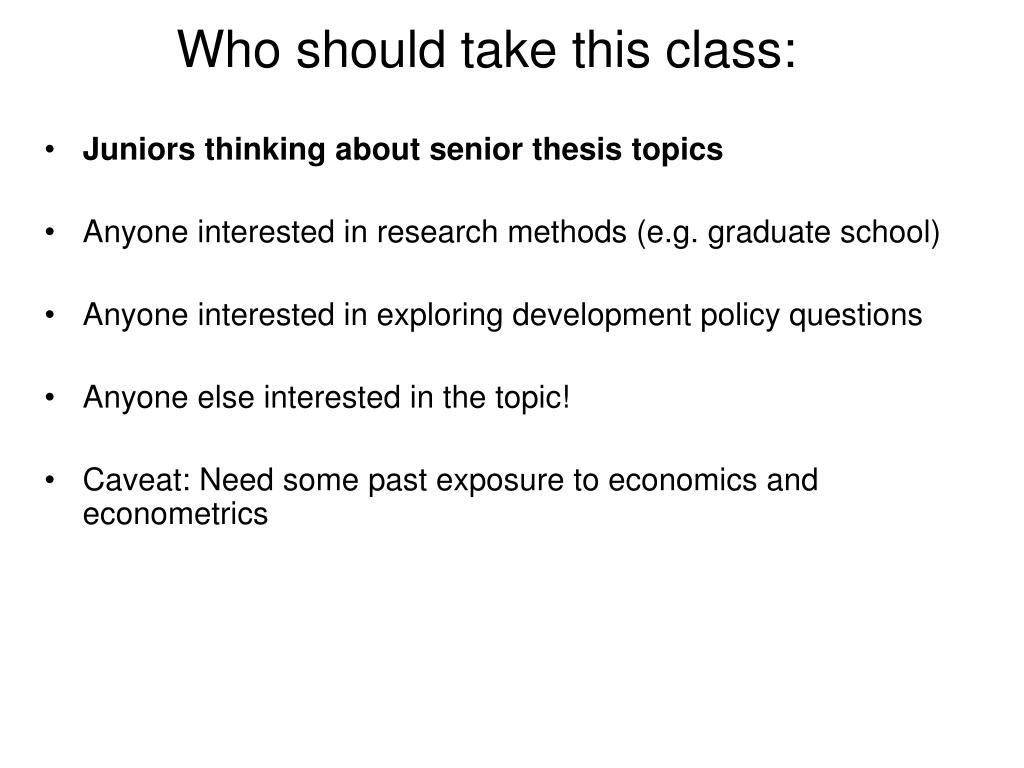 Who should take this class:

• Juniors thinking about senior thesis topics

• Anyone interested in research methods (e.g. graduate school)

• Anyone interested in exploring development policy questions

• Anyone else interested in the topic!

• Caveat: Need some past exposure to economics and econometrics